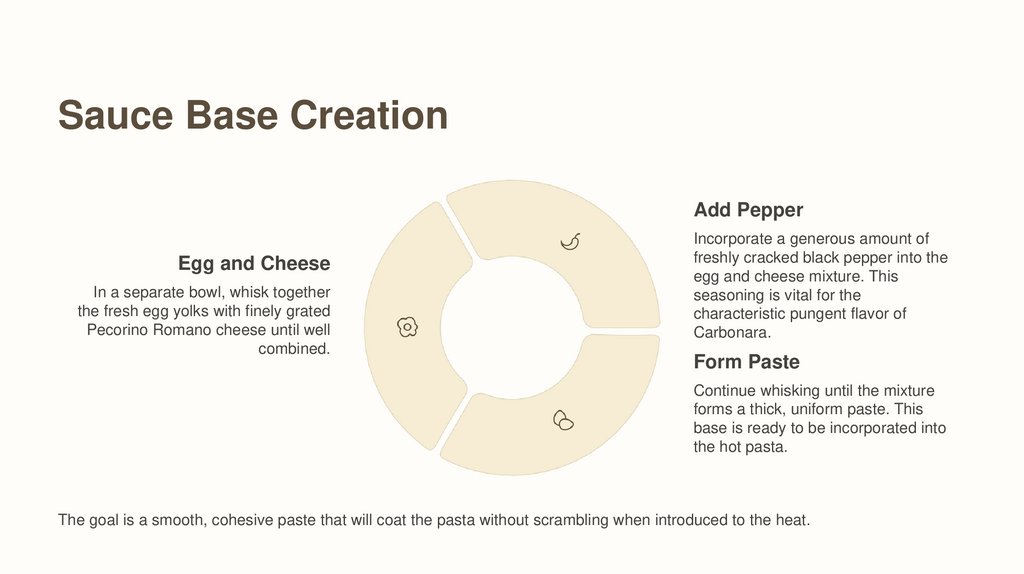 Sauce Base Creation

Egg and Cheese

In a separate bowl, whisk together the fresh egg yolks with finely grated Pecorino Romano cheese until well combined.

Add Pepper

Incorporate a generous amount of freshly cracked black pepper into the egg and cheese mixture. This seasoning is vital for the characteristic pungent flavor of Carbonara.

Form Paste

Continue whisking until the mixture forms a thick, uniform paste. This base is ready to be incorporated into the hot pasta.

The goal is a smooth, cohesive paste that will coat the pasta without scrambling when introduced to the heat.